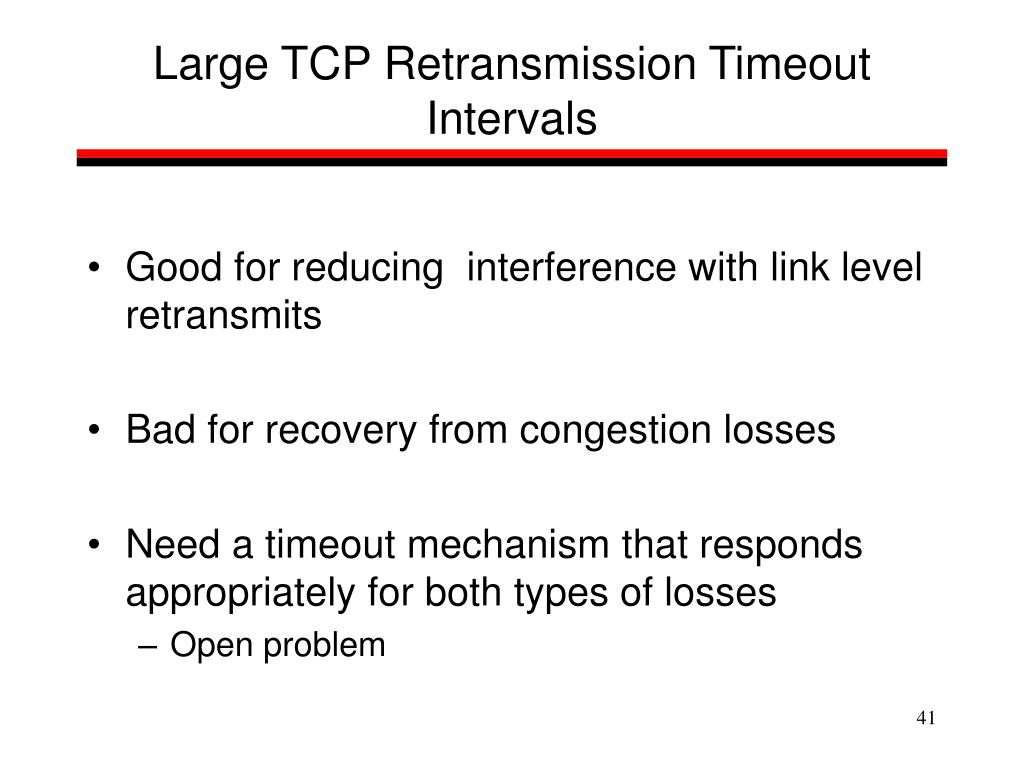 Large TCP Retransmission Timeout Intervals

• Good for reducing  interference with link level retransmits

• Bad for recovery from congestion losses

• Need a timeout mechanism that responds appropriately for both types of losses
– Open problem

41